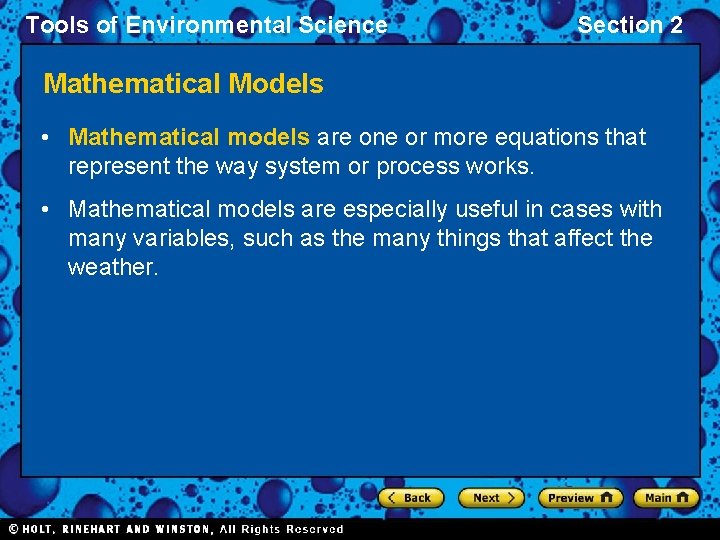 Tools of Environmental Science

Section 2

Mathematical Models

• Mathematical models are one or more equations that represent the way system or process works.

• Mathematical models are especially useful in cases with many variables, such as the many things that affect the weather.

Back

Next

Preview

Main

© HOLT, RINEHART AND WINSTON, All Rights Reserved